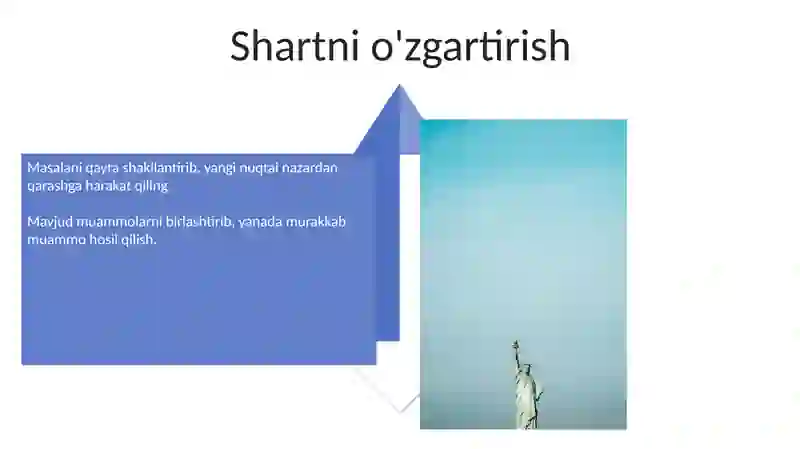 Shartni o'zgartirish

Masalani qayta shakllantirib, yangi nuqtai nazardan qarashga harakat qiling

Mavjud muammolarni birlashtirib, yanada murakkab muammo hosil qilish.